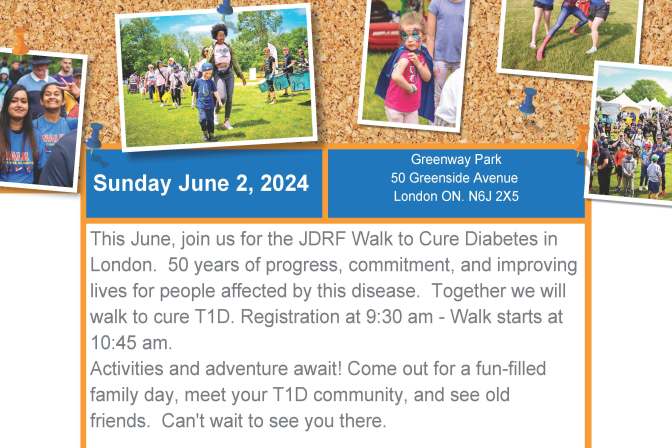 Sunday June 2, 2024

Greenway Park
50 Greenside Avenue
London ON. N6J 2X5

This June, join us for the JDRF Walk to Cure Diabetes in London.  50 years of progress, commitment, and improving lives for people affected by this disease.  Together we will walk to cure T1D. Registration at 9:30 am - Walk starts at 10:45 am.
Activities and adventure await! Come out for a fun-filled family day, meet your T1D community, and see old friends.  Can't wait to see you there.